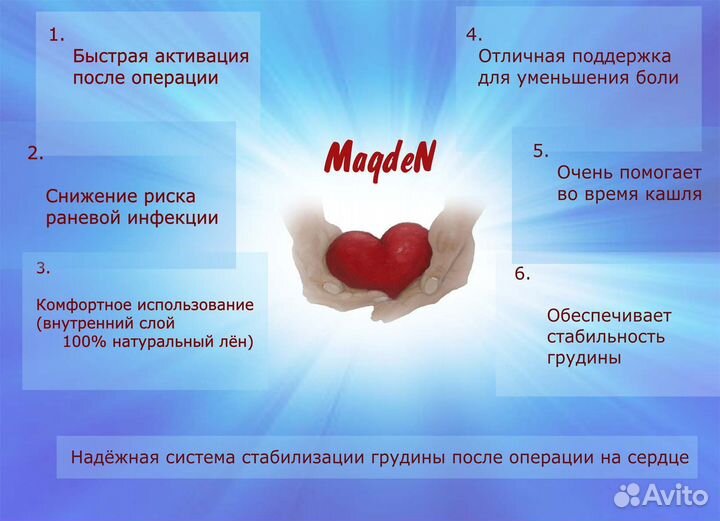 1.
Быстрая активация после операции

2.
Снижение риска раневой инфекции

3.
Комфортное использование (внутренний слой 100% натуральный лён)

MaqdeN

4.
Отличная поддержка для уменьшения боли

5.
Очень помогает во время кашля

6.
Обеспечивает стабильность грудины

Надёжная система стабилизации грудины после операции на сердце

Avito